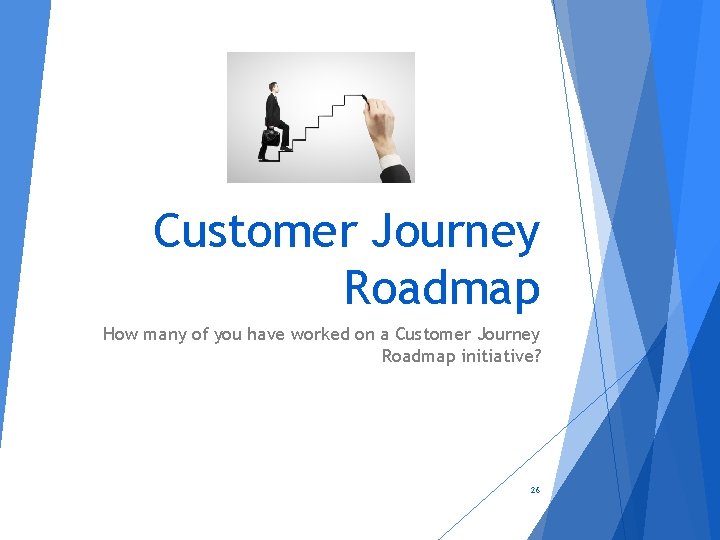 Customer Journey Roadmap

How many of you have worked on a Customer Journey Roadmap initiative?

26